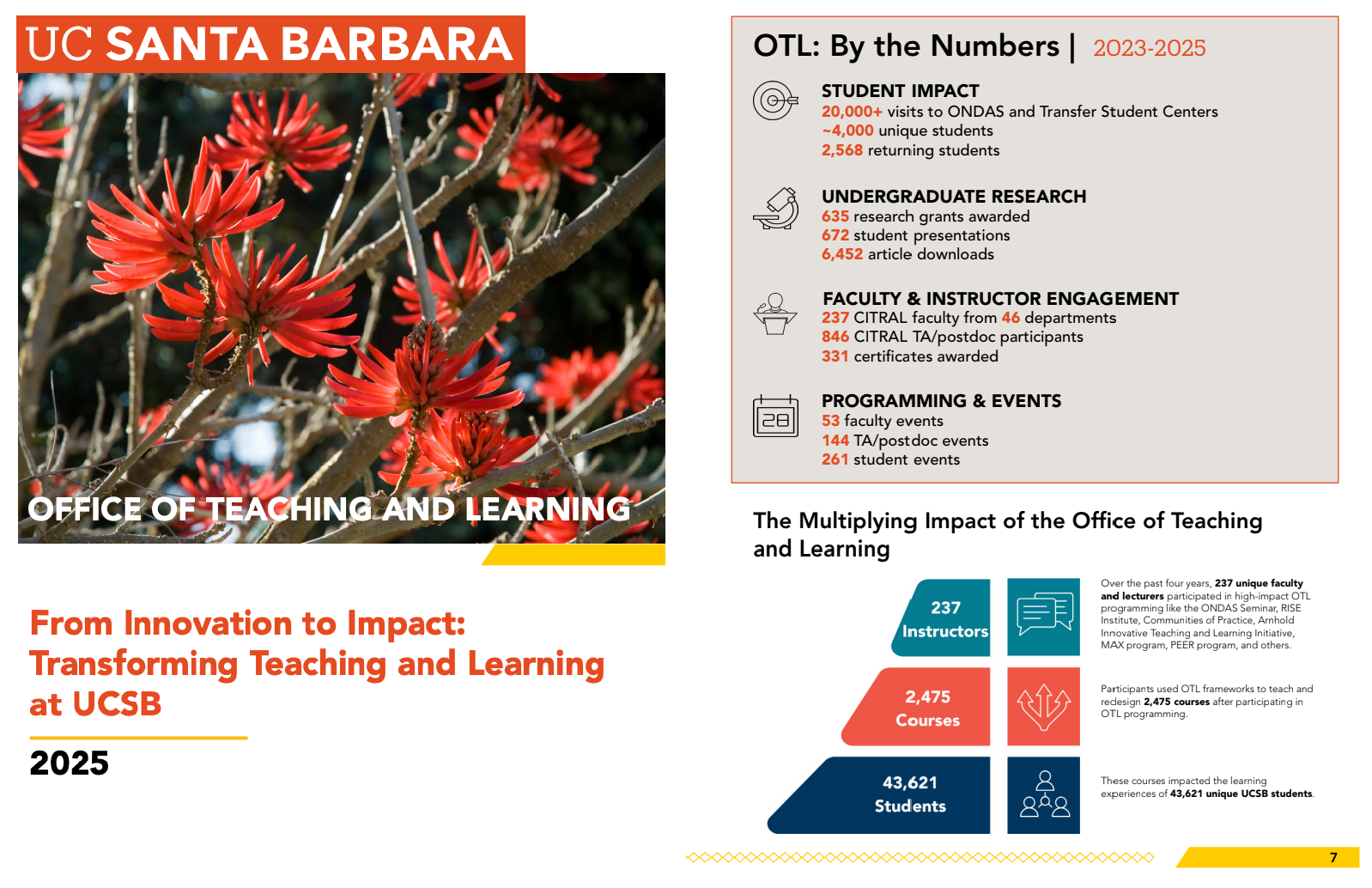 UC SANTA BARBARA

OFFICE OF TEACHING AND LEARNING

From Innovation to Impact: Transforming Teaching and Learning at UCSB

2025

OTL: By the Numbers | 2023-2025

STUDENT IMPACT
20,000+ visits to ONDAS and Transfer Student Centers
~4,000 unique students
2,568 returning students

UNDERGRADUATE RESEARCH
635 research grants awarded
672 student presentations
6,452 article downloads

FACULTY & INSTRUCTOR ENGAGEMENT
237 CITRAL faculty from 46 departments
846 CITRAL TA/postdoc participants
331 certificates awarded

28

PROGRAMMING & EVENTS
53 faculty events
144 TA/postdoc events
261 student events

The Multiplying Impact of the Office of Teaching and Learning

237 Instructors

Over the past four years, 237 unique faculty and lecturers participated in high-impact OTL programming like the ONDAS Seminar, RISE Institute, Communities of Practice, Arnhold Innovative Teaching and Learning Initiative, MAX program, PEER program, and others.

2,475 Courses

Participants used OTL frameworks to teach and redesign 2,475 courses after participating in OTL programming.

43,621 Students

These courses impacted the learning experiences of 43,621 unique UCSB students.

7